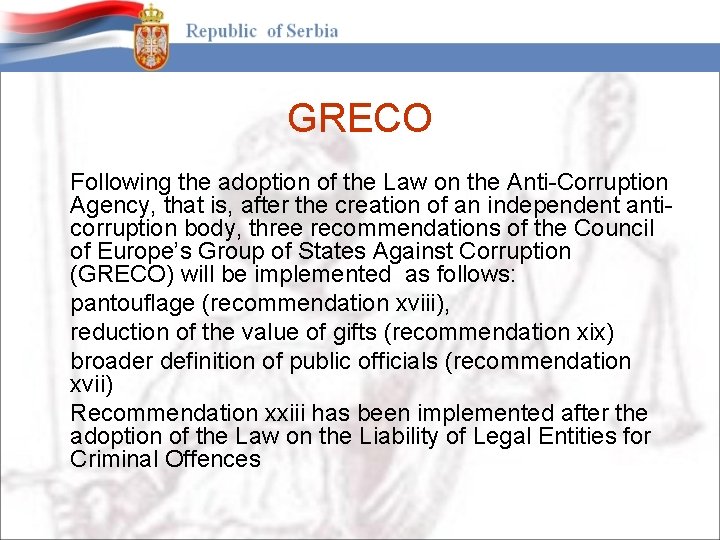 Republic of Serbia

GRECO

Following the adoption of the Law on the Anti-Corruption Agency, that is, after the creation of an independent anti-corruption body, three recommendations of the Council of Europe's Group of States Against Corruption (GRECO) will be implemented as follows:

pantouflage (recommendation xviii),

reduction of the value of gifts (recommendation xix)

broader definition of public officials (recommendation xvii)

Recommendation xxiii has been implemented after the adoption of the Law on the Liability of Legal Entities for Criminal Offences